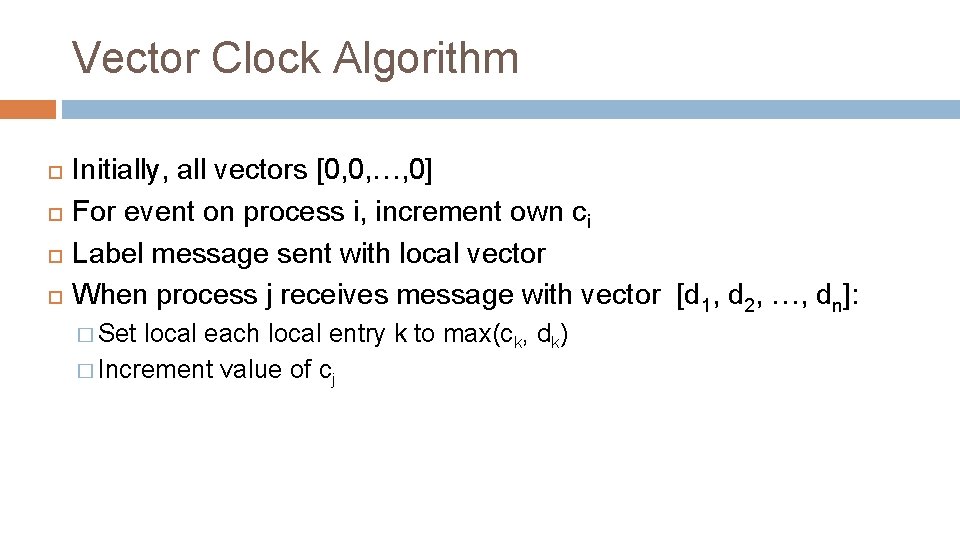 Vector Clock Algorithm

Initially, all vectors [0,0,…,0]
For event on process i, increment own $c_i$
Label message sent with local vector
When process j receives message with vector [$d_1$, $d_2$, …, $d_n$]:
Set local each local entry k to max($c_k$, $d_k$)
Increment value of $c_j$